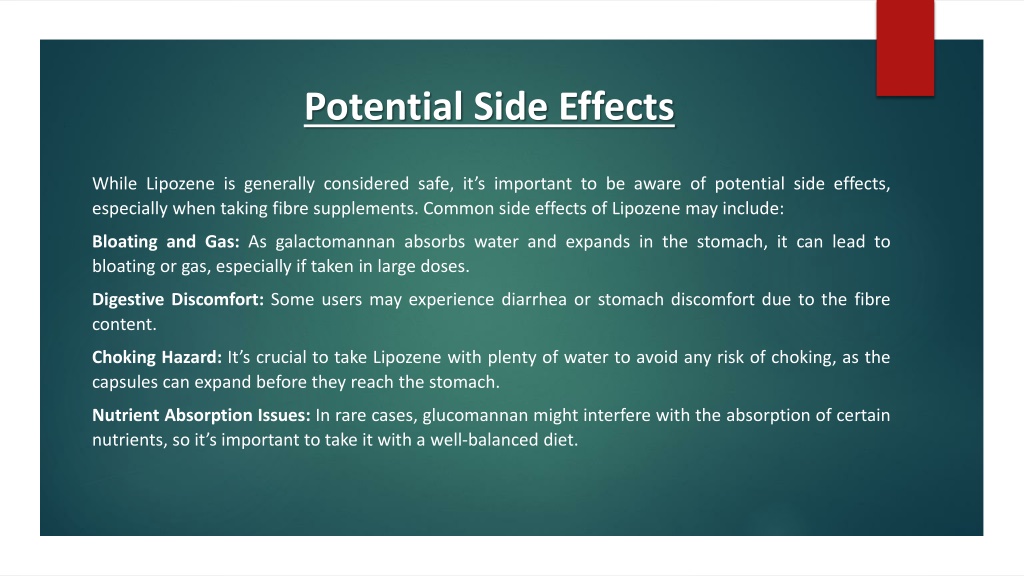 Potential Side Effects

While Lipozene is generally considered safe, it’s important to be aware of potential side effects, especially when taking fibre supplements. Common side effects of Lipozene may include:

Bloating and Gas: As galactomannan absorbs water and expands in the stomach, it can lead to bloating or gas, especially if taken in large doses.

Digestive Discomfort: Some users may experience diarrhea or stomach discomfort due to the fibre content.

Choking Hazard: It’s crucial to take Lipozene with plenty of water to avoid any risk of choking, as the capsules can expand before they reach the stomach.

Nutrient Absorption Issues: In rare cases, glucomannan might interfere with the absorption of certain nutrients, so it’s important to take it with a well-balanced diet.